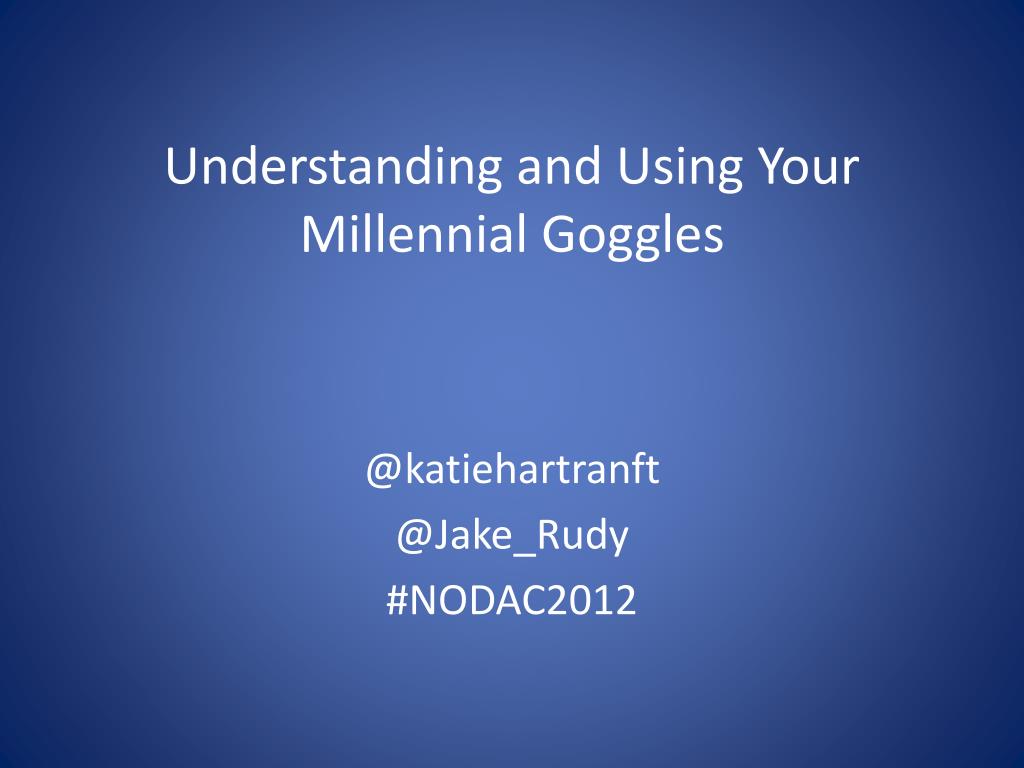 Understanding and Using Your Millennial Goggles

@katiehartranft
@Jake_Rudy
#NODAC2012